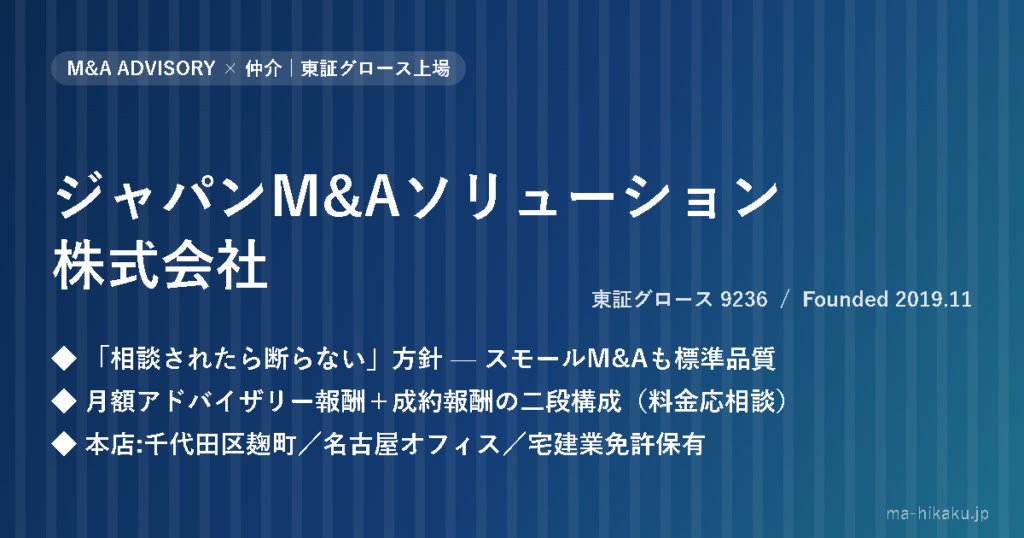 M&A ADVISORY × 仲介｜東証グロース上場

ジャパンM&Aソリューション株式会社

東証グロース 9236 ／ Founded 2019.11

◆ 「相談されたら断らない」方針 — スモールM&Aも標準品質

◆ 月額アドバイザリー報酬＋成約報酬の二段構成（料金応相談）

◆ 本店:千代田区麹町／名古屋オフィス／宅建業免許保有

ma-hikaku.jp